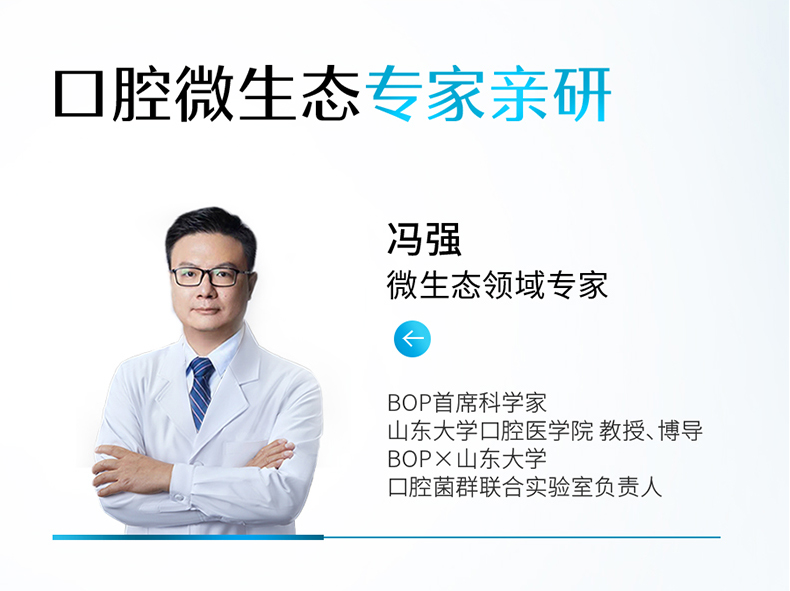 口腔微生态专家亲研

冯强
微生态领域专家

BOP首席科学家
山东大学口腔医学院 教授、博导
BOP×山东大学
口腔菌群联合实验室负责人